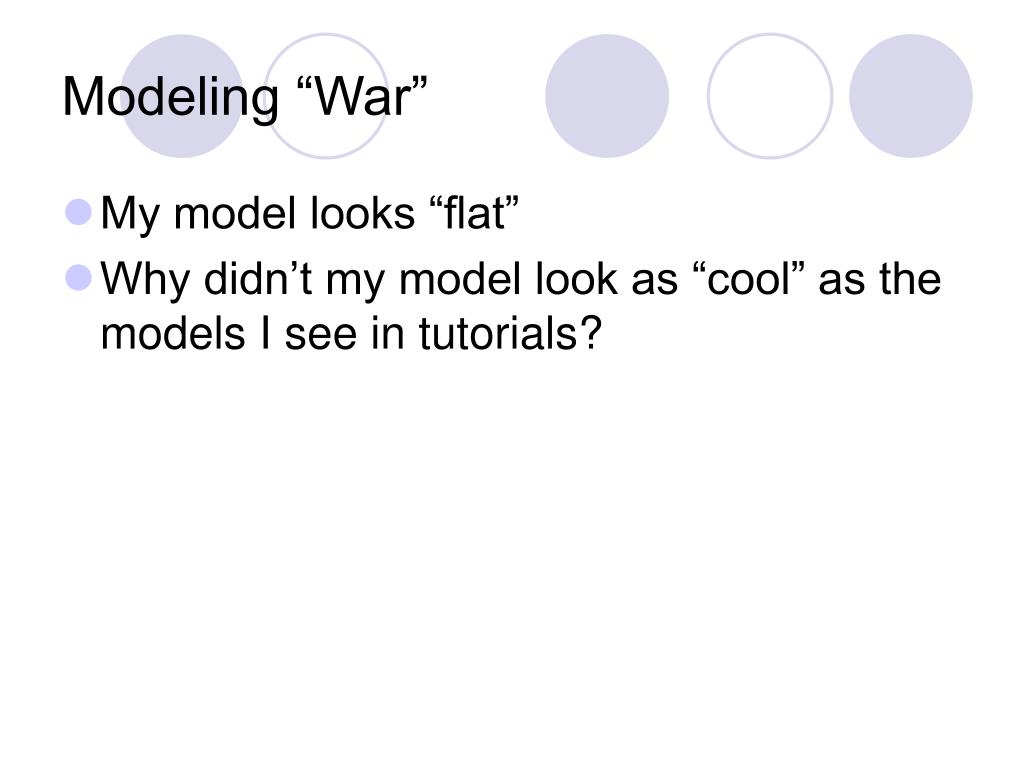 Modeling “War”

My model looks “flat”

Why didn’t my model look as “cool” as the models I see in tutorials?